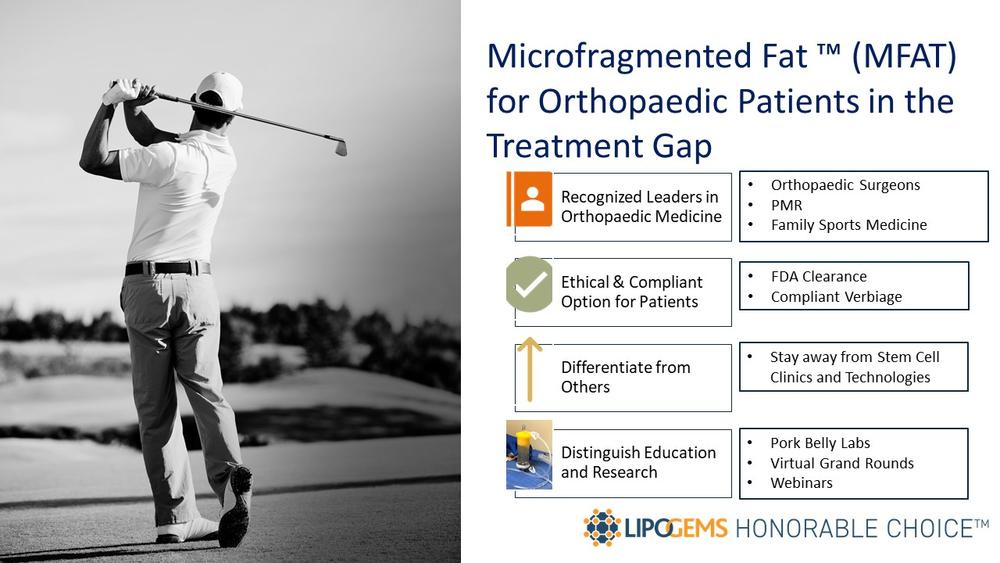 Microfragmented Fat ™ (MFAT) for Orthopaedic Patients in the Treatment Gap

Recognized Leaders in Orthopaedic Medicine

- Orthopaedic Surgeons
- PMR
- Family Sports Medicine

Ethical & Compliant Option for Patients

- FDA Clearance
- Compliant Verbiage

Differentiate from Others

- Stay away from Stem Cell Clinics and Technologies

Distinguish Education and Research

- Pork Belly Labs
- Virtual Grand Rounds
- Webinars

LIPOGEMS HONORABLE CHOICE™